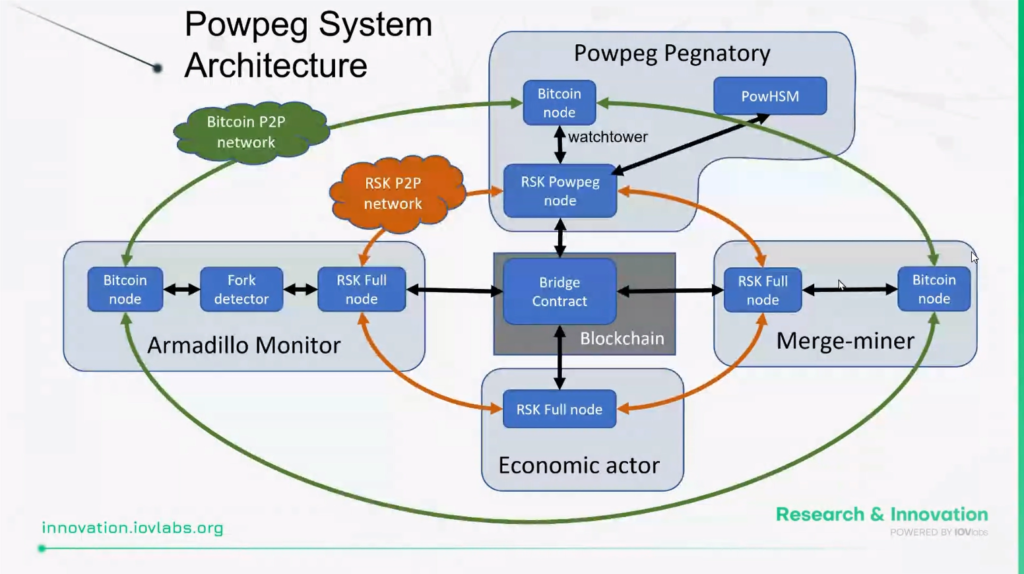 Powpeg System Architecture

Powpeg Pegnatory

Bitcoin node

PowHSM

watchtower

RSK Powpeg node

Bitcoin P2P network

RSK P2P network

Bitcoin node

Fork detector

RSK Full node

Armadillo Monitor

Bridge Contract

Blockchain

RSK Full node

Bitcoin node

Merge-miner

RSK Full node

Economic actor

innovation.iovlabs.org

Research & Innovation
POWERED BY IOVlabs